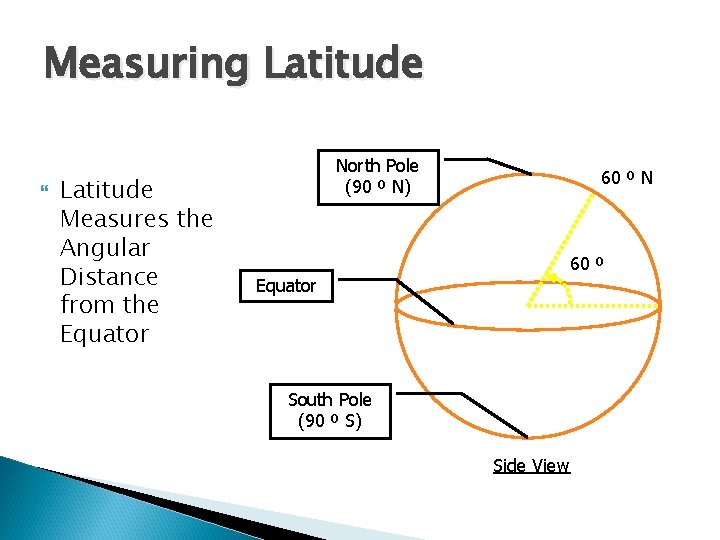 Measuring Latitude

Latitude Measures the Angular Distance from the Equator

North Pole (90 º N)

60 º N

60 º

Equator

South Pole (90 º S)

Side View